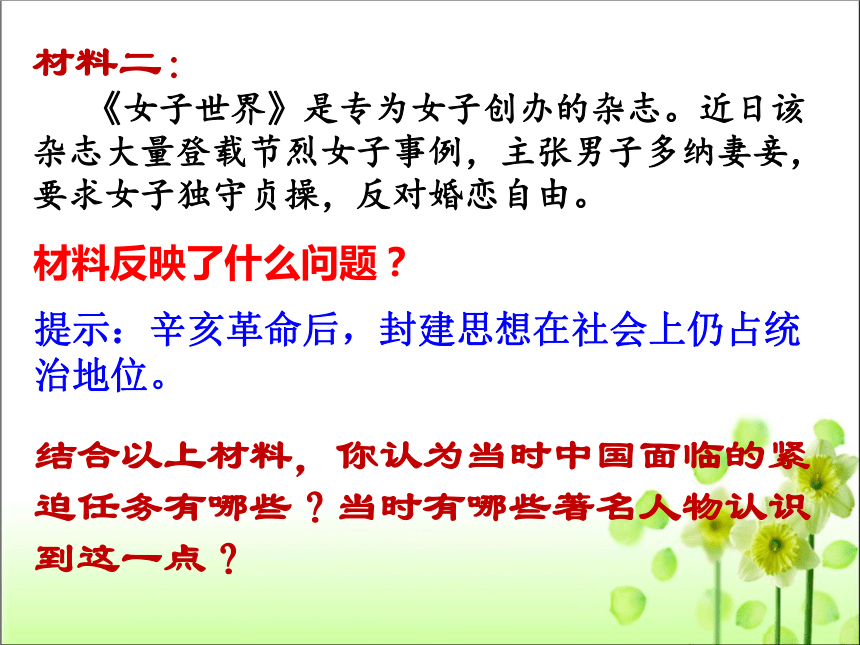 材料二：

《女子世界》是专为女子创办的杂志。近日该杂志大量登载节烈女子事例，主张男子多纳妻妾，要求女子独守贞操，反对婚恋自由。

材料反映了什么问题？

提示：辛亥革命后，封建思想在社会上仍占统治地位。

结合以上材料，你认为当时中国面临的紧迫任务有哪些？当时有哪些著名人物认识到这一点？